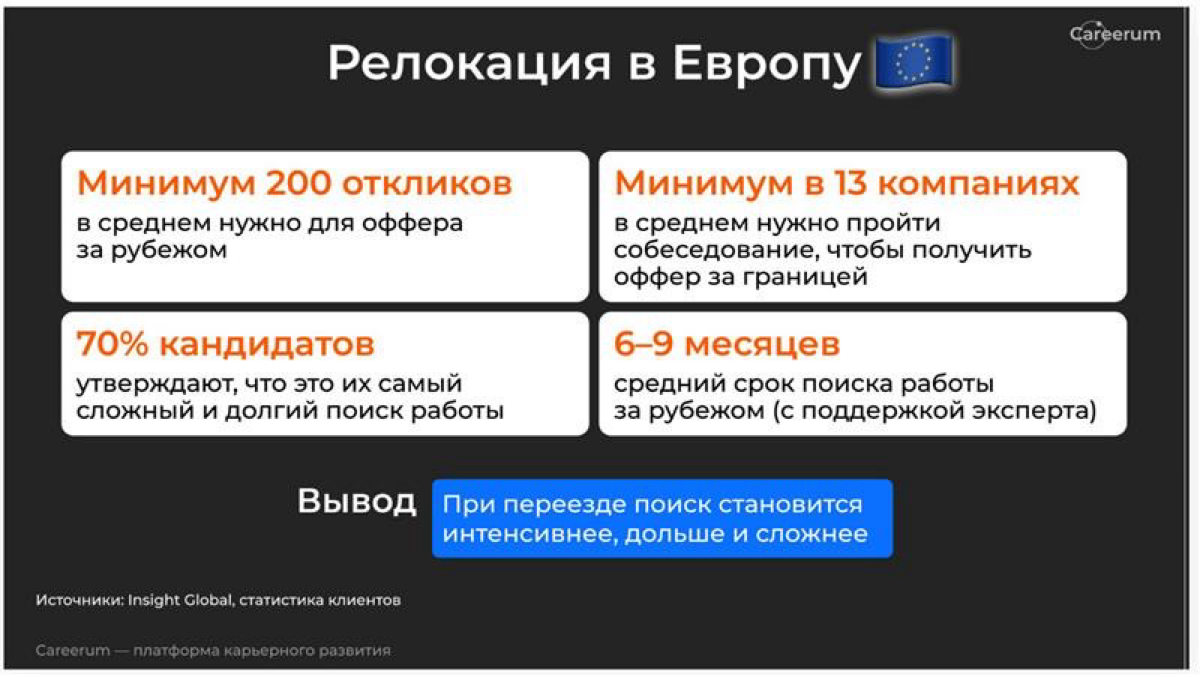 Careerum

Релокация в Европу

Минимум 200 откликов
в среднем нужно для оффера за рубежом

Минимум в 13 компаниях
в среднем нужно пройти собеседование, чтобы получить оффер за границей

70% кандидатов
утверждают, что это их самый сложный и долгий поиск работы

6–9 месяцев
средний срок поиска работы за рубежом (с поддержкой эксперта)

Вывод
При переезде поиск становится интенсивнее, дольше и сложнее

Источники: Insight Global, статистика клиентов

Careerum — платформа карьерного развития